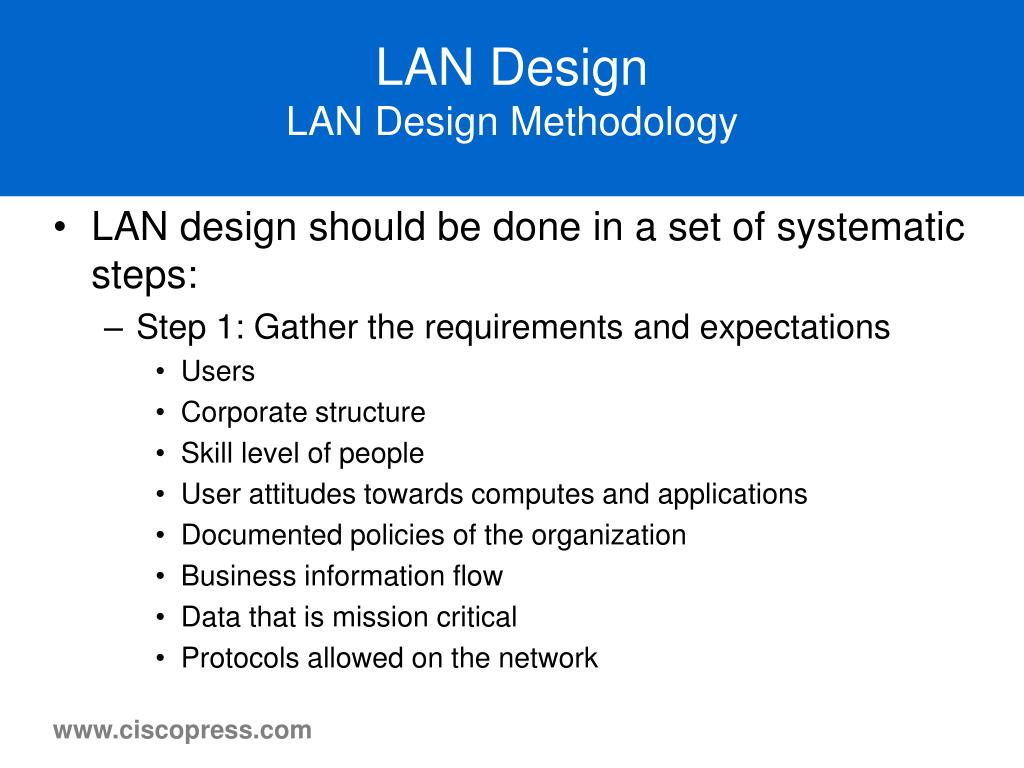 LAN Design
LAN Design Methodology

• LAN design should be done in a set of systematic steps:
– Step 1: Gather the requirements and expectations
• Users
• Corporate structure
• Skill level of people
• User attitudes towards computes and applications
• Documented policies of the organization
• Business information flow
• Data that is mission critical
• Protocols allowed on the network

www.ciscopress.com